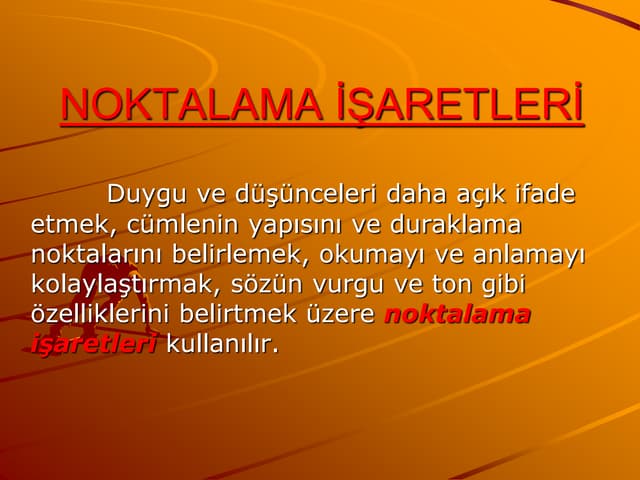 NOKTALAMA İŞARETLERİ

Duygu ve düşünceleri daha açık ifade etmek, cümlenin yapısını ve duraklama noktalarını belirlemek, okumayı ve anlamayı kolaylaştırmak, sözün vurgu ve ton gibi özelliklerini belirtmek üzere noktalama işaretleri kullanılır.